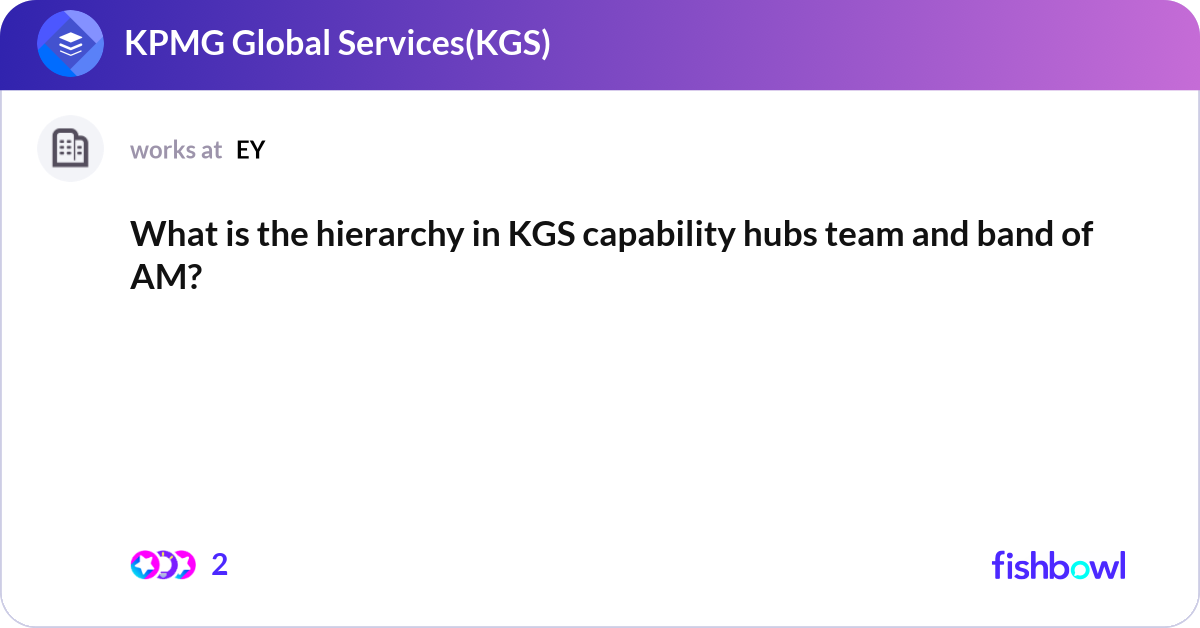 KPMG Global Services(KGS)

works at EY

What is the hierarchy in KGS capability hubs team and band of AM?

2

fishbowl